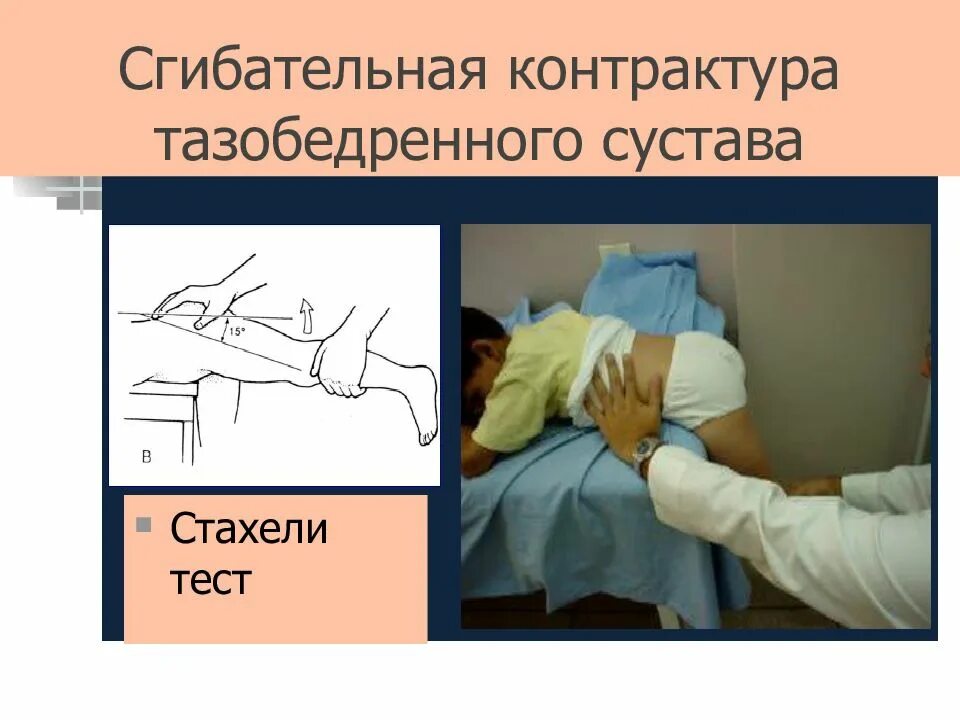 Сгибательная контрактура тазобедренного сустава

15°

B

Стахели тест